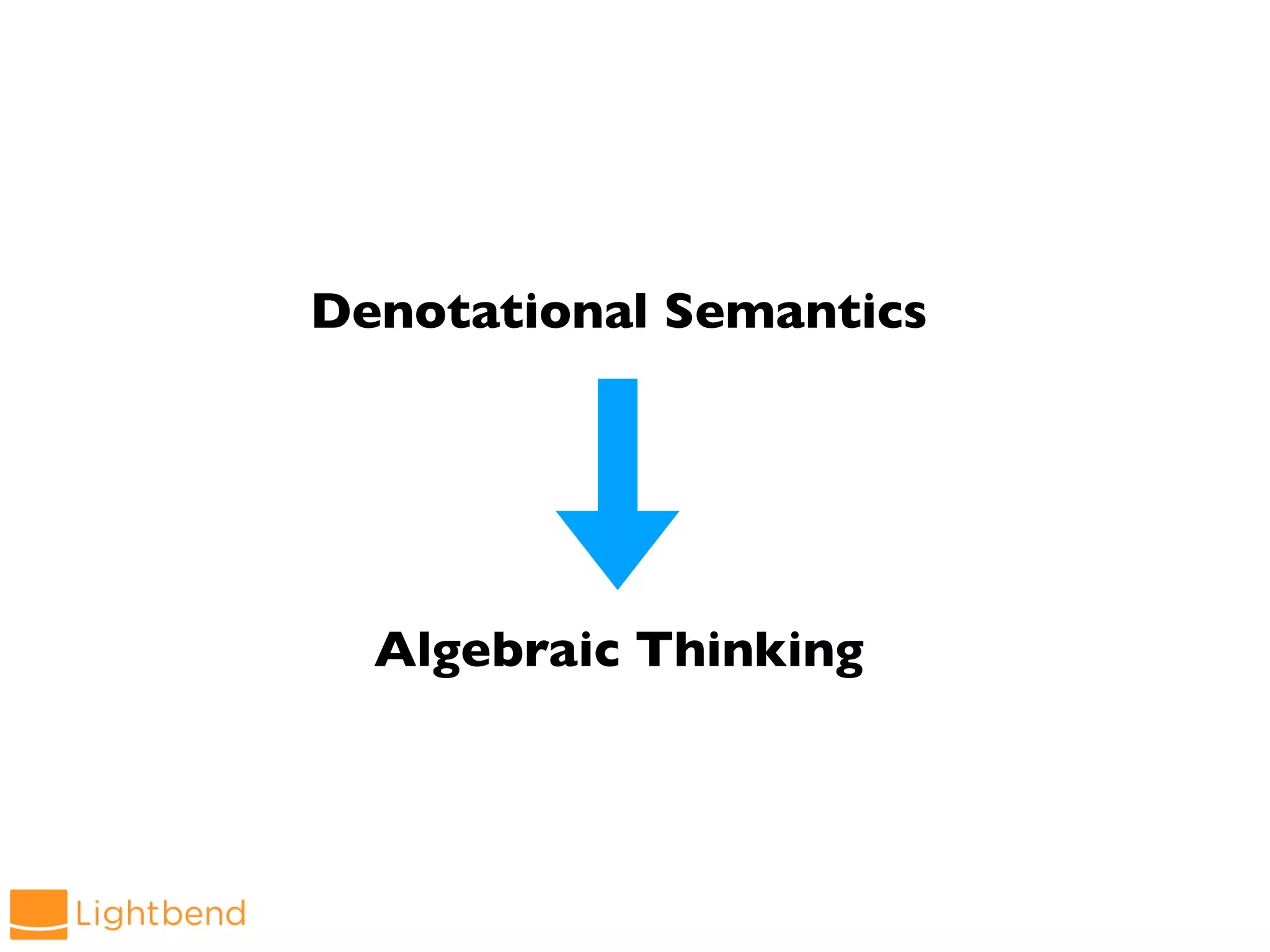 Denotational Semantics

Algebraic Thinking

Lightbend